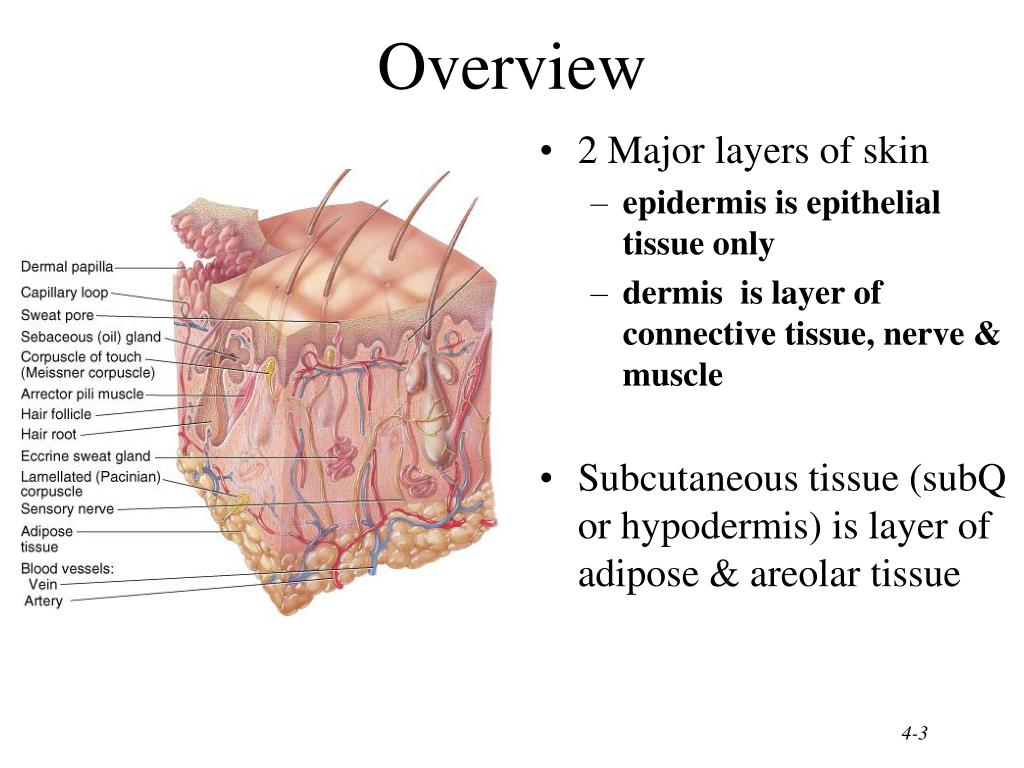 Overview

Dermal papilla
Capillary loop
Sweat pore
Sebaceous (oil) gland
Corpuscle of touch (Meissner corpuscle)
Arrector pili muscle
Hair follicle
Hair root
Eccrine sweat gland
Lamellated (Pacinian) corpuscle
Sensory nerve
Adipose tissue
Blood vessels:
Vein
Artery

• 2 Major layers of skin
– epidermis is epithelial tissue only
– dermis is layer of connective tissue, nerve & muscle

• Subcutaneous tissue (subQ or hypodermis) is layer of adipose & areolar tissue

4-3